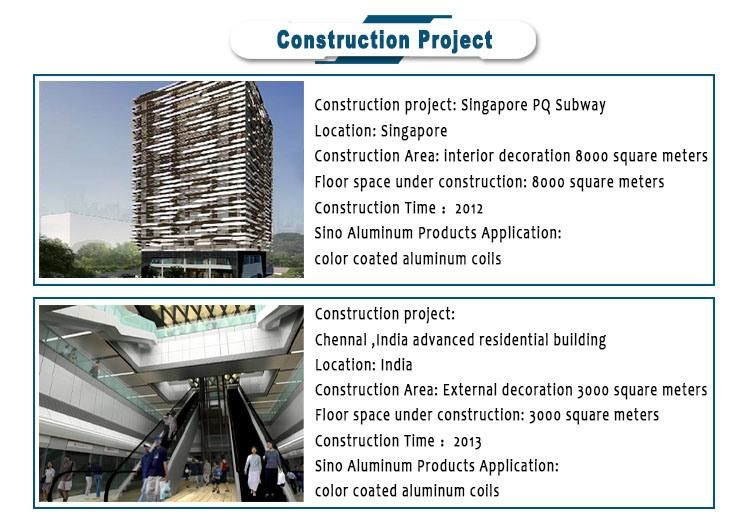 Construction Project

Construction project: Singapore PQ Subway
Location: Singapore
Construction Area: interior decoration 8000 square meters
Floor space under construction: 8000 square meters
Construction Time：2012
Sino Aluminum Products Application:
color coated aluminum coils

Construction project:
Chennal ,India advanced residential building
Location: India
Construction Area: External decoration 3000 square meters
Floor space under construction: 3000 square meters
Construction Time：2013
Sino Aluminum Products Application:
color coated aluminum coils